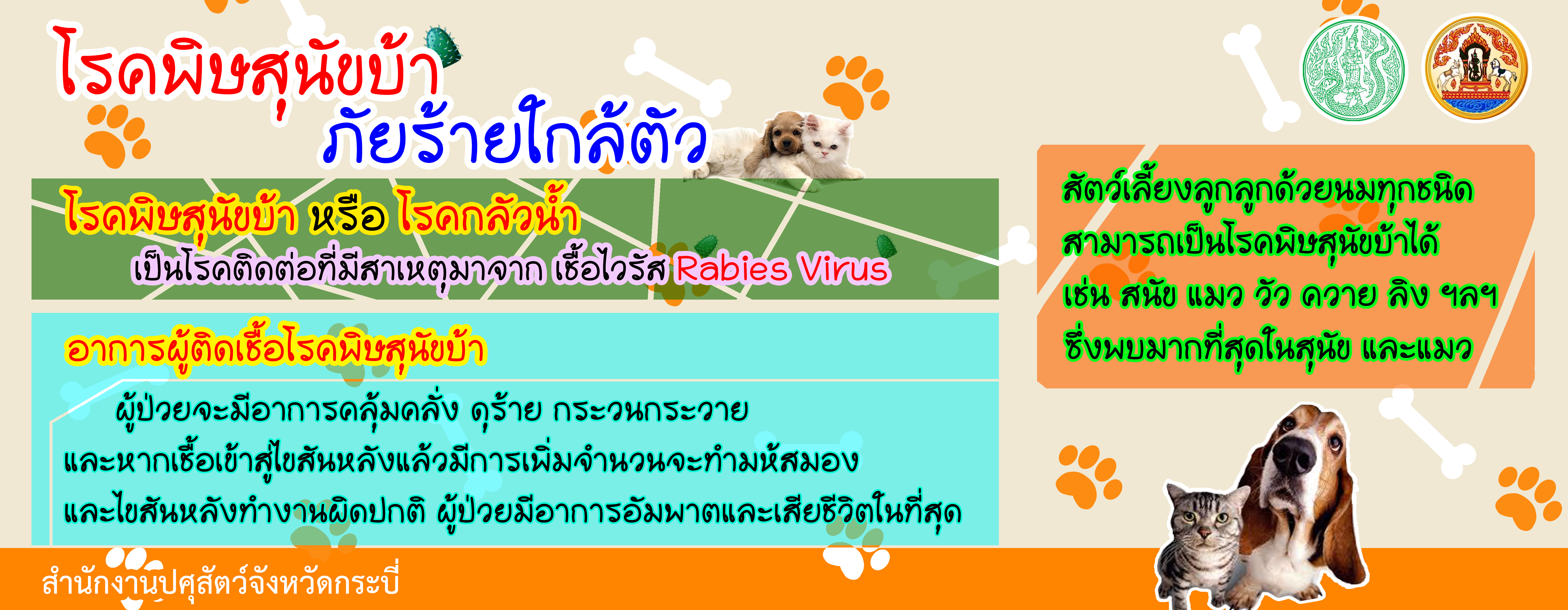 โรคพิษสุนัขบ้า
ภัยร้ายใกล้ตัว

โรคพิษสุนัขบ้า หรือ โรคกลัวน้ำ
เป็นโรคติดต่อที่มีสาเหตุมาจาก เชื้อไวรัส Rabies Virus

อาการผู้ติดเชื้อโรคพิษสุนัขบ้า

ผู้ป่วยจะมีอาการคลุ้มคลั่ง ดุร้าย กระวนกระวาย และหากเชื้อเข้าสู่ไขสันหลังแล้วมีการเพิ่มจำนวนจะทำมห้สมอง และไขสันหลังทำงานผิดปกติ ผู้ป่วยมีอาการอัมพาตและเสียชีวิตในที่สุด

สัตว์เลี้ยงลูกลูกด้วยนมทุกชนิด สามารถเป็นโรคพิษสุนัขบ้าได้ เช่น สนัข แมว วัว ควาย ลิง ฯลฯ ซึ่งพบมากที่สุดในสุนัข และแมว

สำนักงานปศุสัตว์จังหวัดกระบี่